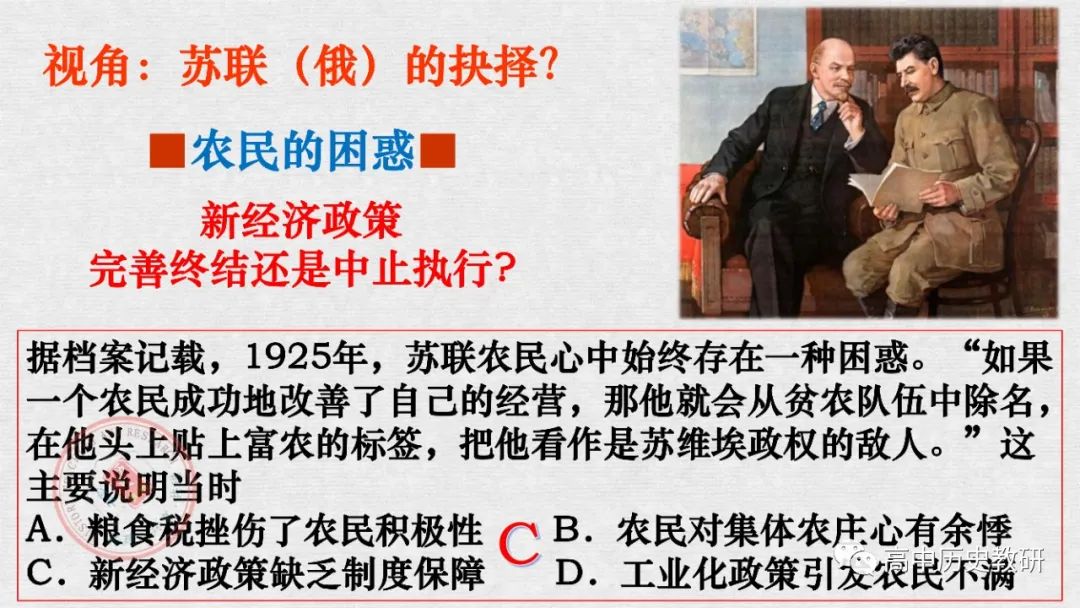 视角：苏联（俄）的抉择?

■农民的困惑■

新经济政策
完善终结还是中止执行?

据档案记载，1925年，苏联农民心中始终存在一种困惑。“如果一个农民成功地改善了自己的经营，那他就会从贫农队伍中除名，在他头上贴上富农的标签，把他看作是苏维埃政权的敌人。”这主要说明当时

A．粮食税挫伤了农民积极性　C　B．农民对集体农庄心有余悸
C．新经济政策缺乏制度保障　D．工业化政策引发农民不满

高中历史教研